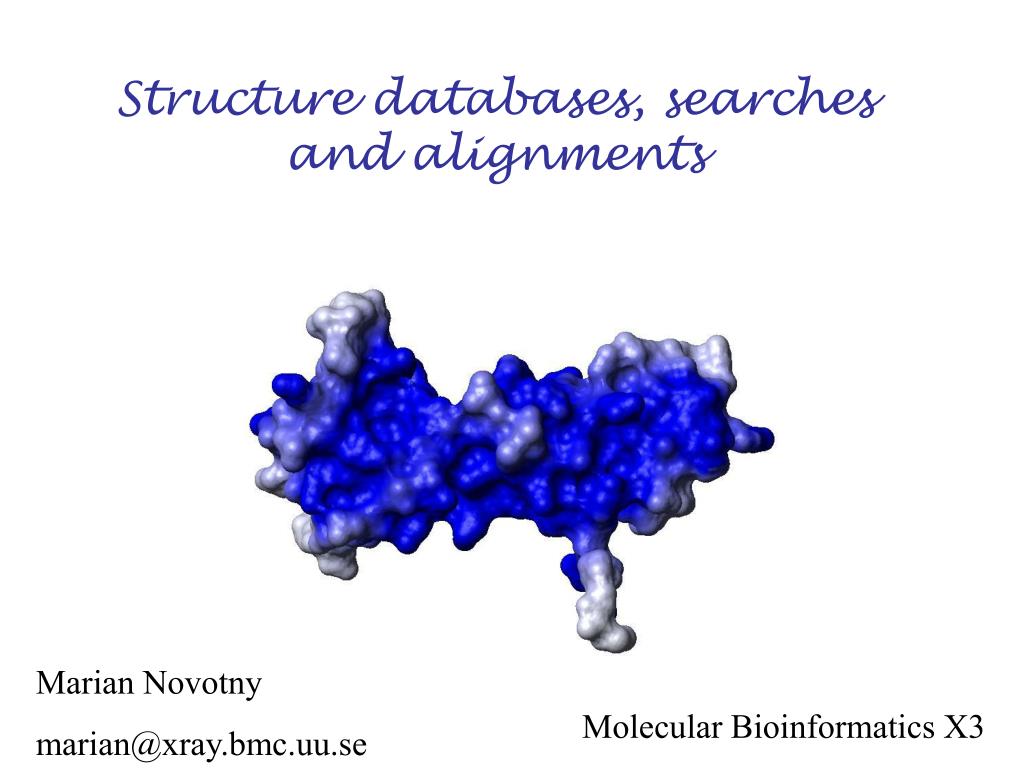 Structure databases, searches and alignments

Marian Novotny

marian@xray.bmc.uu.se

Molecular Bioinformatics X3